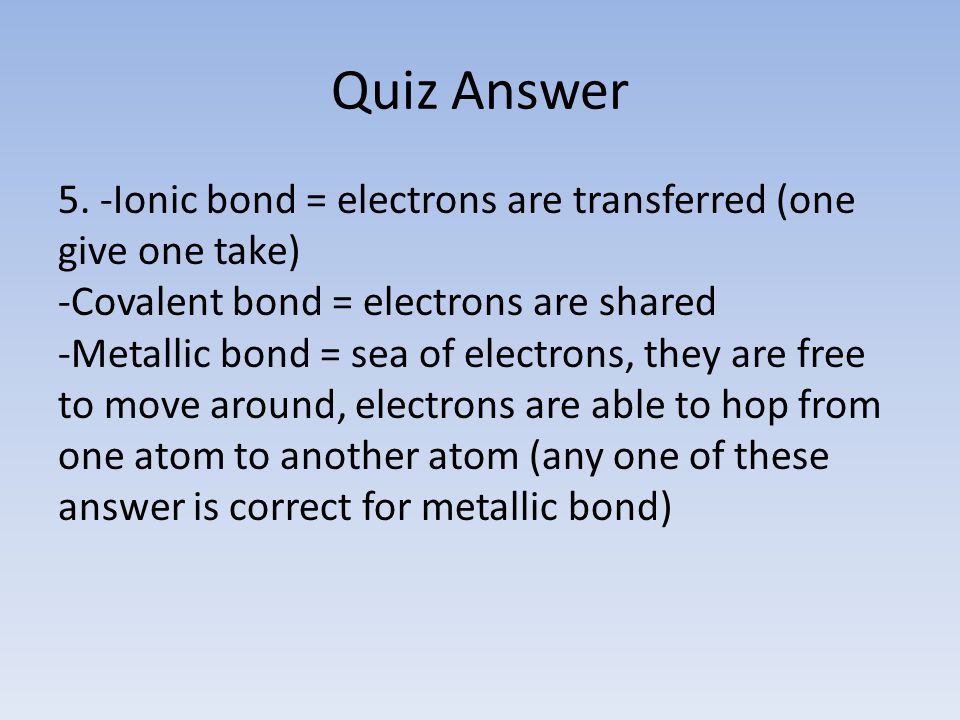 Quiz Answer

5. -Ionic bond = electrons are transferred (one give one take)
-Covalent bond = electrons are shared
-Metallic bond = sea of electrons, they are free to move around, electrons are able to hop from one atom to another atom (any one of these answer is correct for metallic bond)